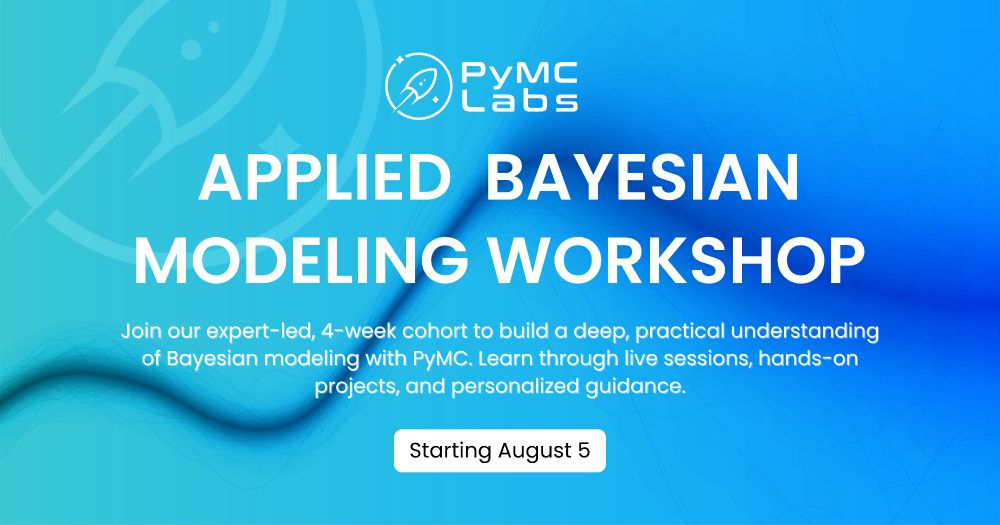 PyMC Labs

APPLIED BAYESIAN MODELING WORKSHOP

Join our expert-led, 4-week cohort to build a deep, practical understanding of Bayesian modeling with PyMC. Learn through live sessions, hands-on projects, and personalized guidance.

Starting August 5